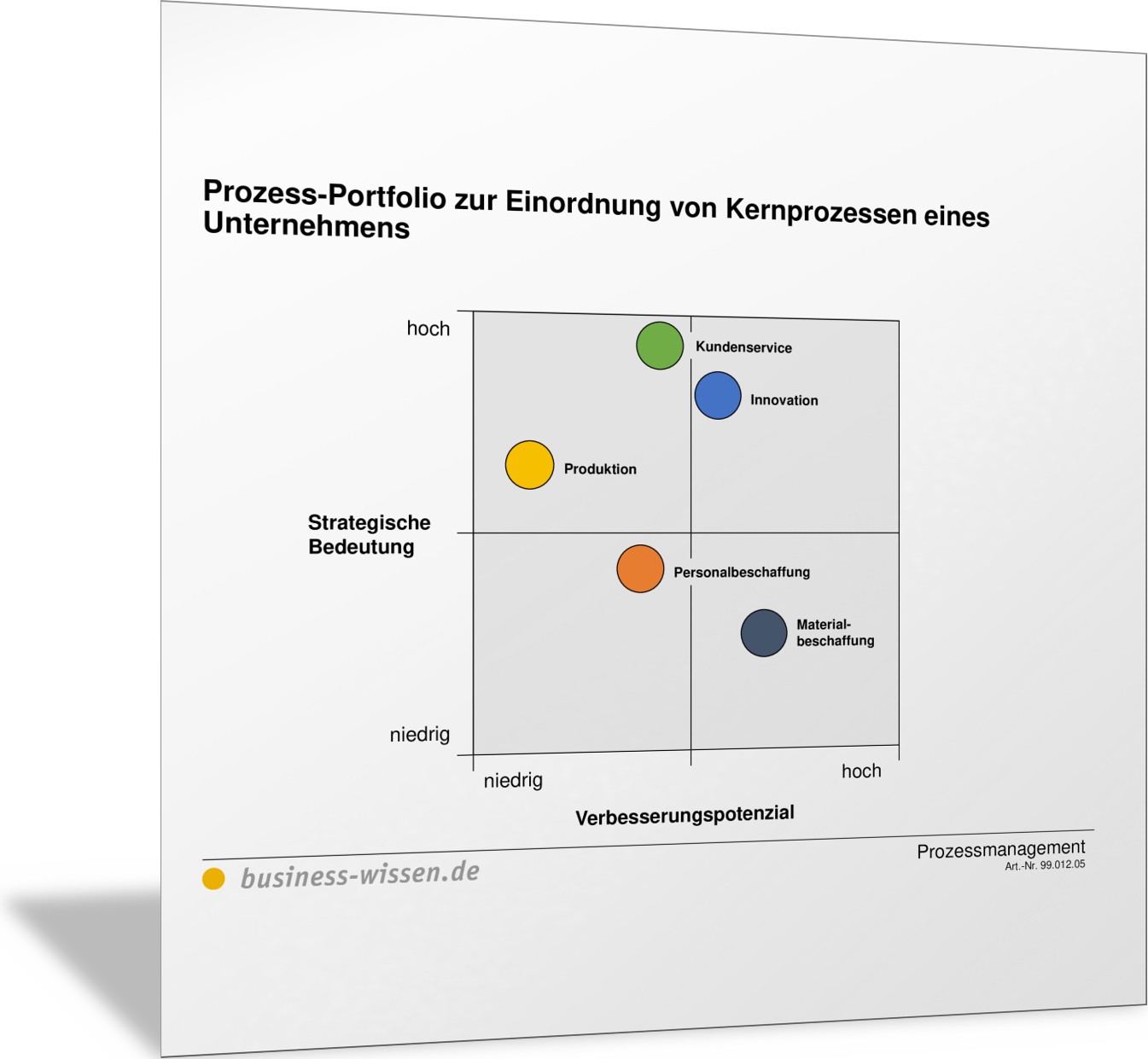 Prozess-Portfolio zur Einordnung von Kernprozessen eines Unternehmens

hoch

Kundenservice

Innovation

Produktion

Strategische Bedeutung

Personalbeschaffung

Material-beschaffung

niedrig

niedrig

hoch

Verbesserungspotenzial

business-wissen.de

Prozessmanagement
Art.-Nr. 99.012.05